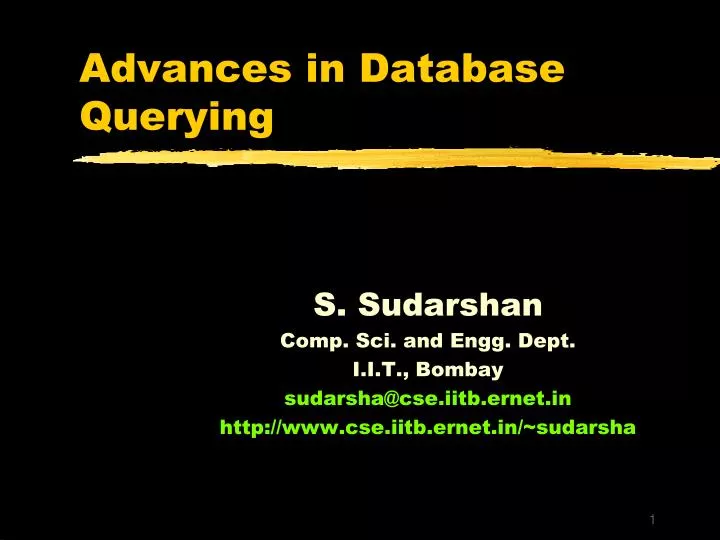 Advances in Database Querying

S. Sudarshan
Comp. Sci. and Engg. Dept.
I.I.T., Bombay
sudarsha@cse.iitb.ernet.in
http://www.cse.iitb.ernet.in/~sudarsha

1